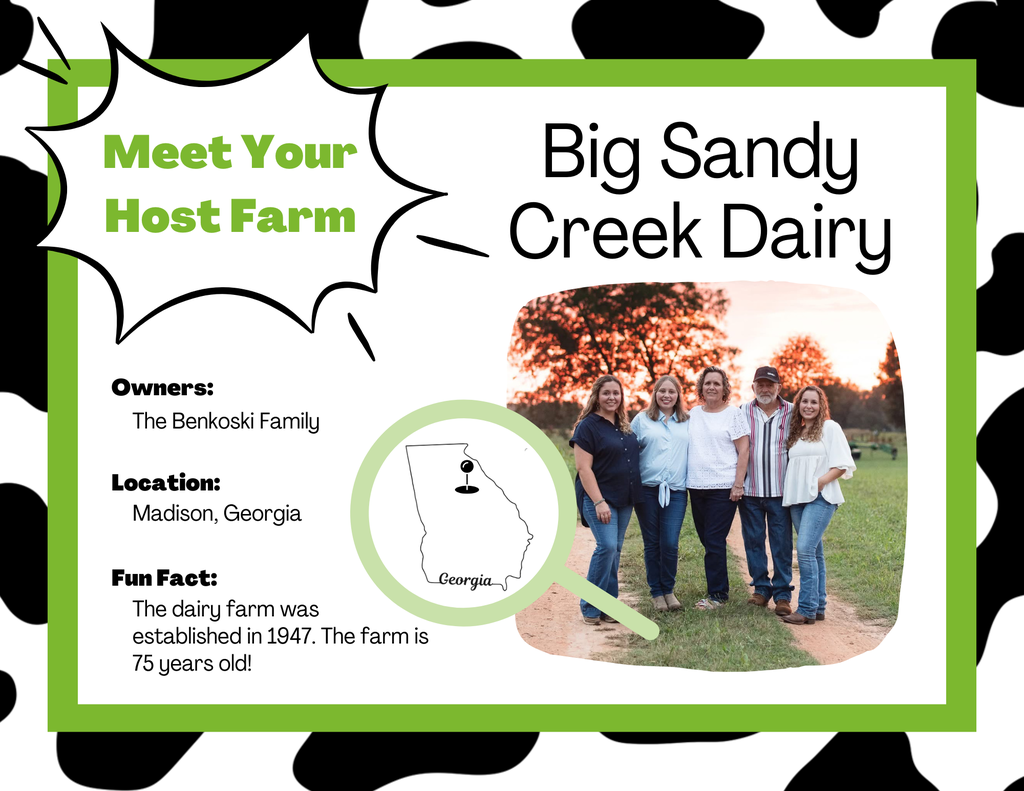 Meet Your Host Farm

Big Sandy Creek Dairy

Owners:
The Benkoski Family

Location:
Madison, Georgia

Fun Fact:
The dairy farm was established in 1947. The farm is 75 years old!

Georgia